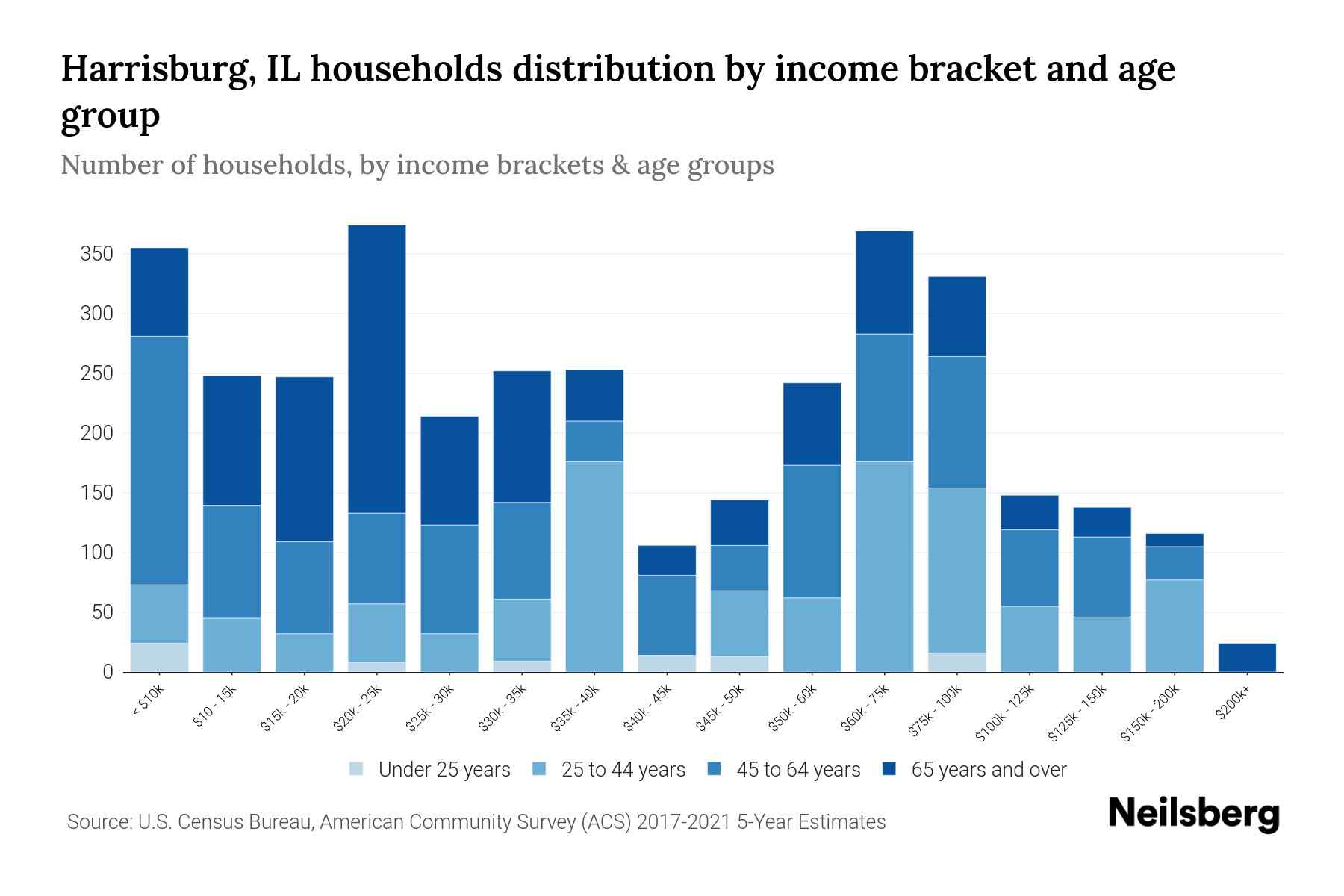 Harrisburg, IL households distribution by income bracket and age group

Number of households, by income brackets & age groups

350
300
250
200
150
100
50
0

< $10k
$10 - 15k
$15k - 20k
$20k - 25k
$25k - 30k
$30k - 35k
$35k - 40k
$40k - 45k
$45k - 50k
$50k - 60k
$60k - 75k
$75k - 100k
$100k - 125k
$125k - 150k
$150k - 200k
$200k+

Under 25 years
25 to 44 years
45 to 64 years
65 years and over

Source: U.S. Census Bureau, American Community Survey (ACS) 2017-2021 5-Year Estimates

Neilsberg